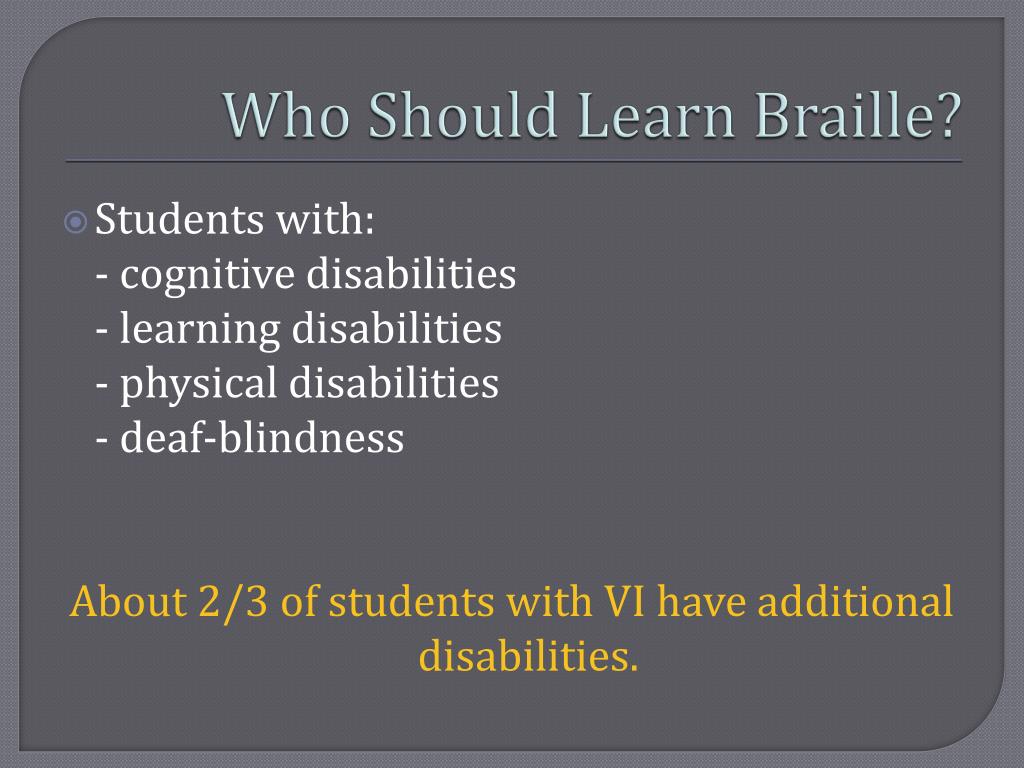 Who Should Learn Braille?

Students with:
- cognitive disabilities
- learning disabilities
- physical disabilities
- deaf-blindness

About 2/3 of students with VI have additional disabilities.